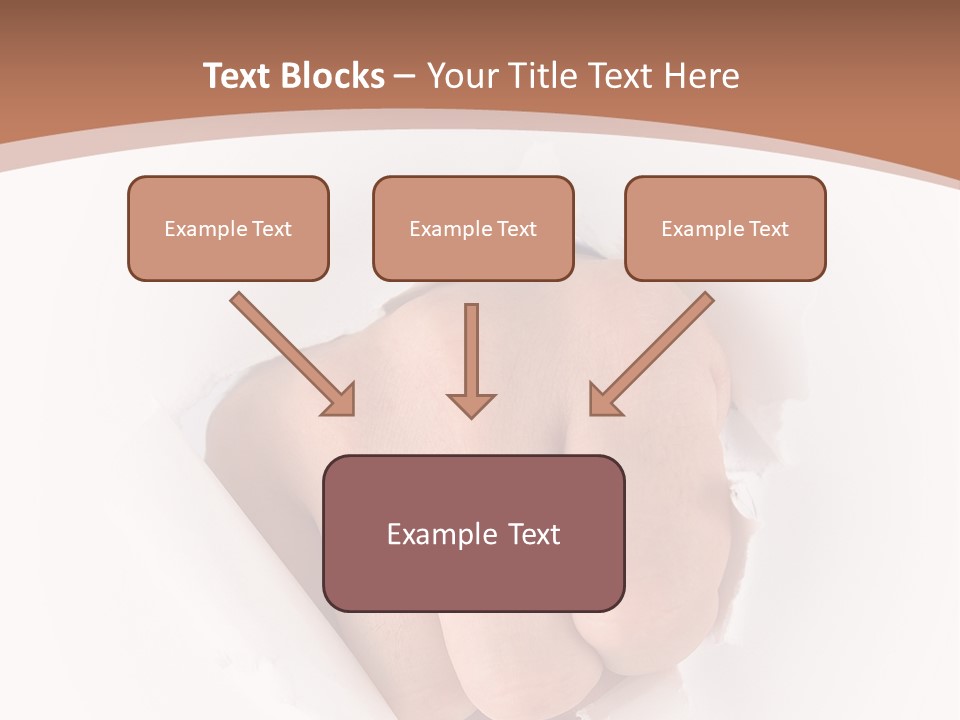 Text Blocks – Your Title Text Here

Example Text

Example Text

Example Text

Example Text